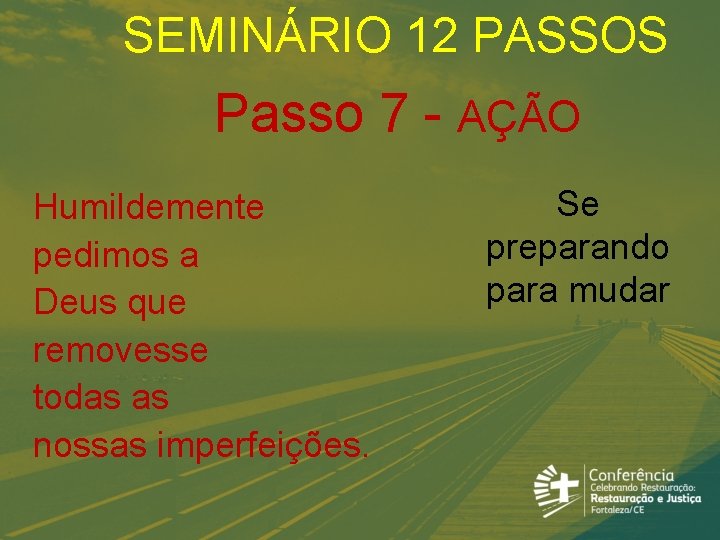 SEMINÁRIO 12 PASSOS

Passo 7 - AÇÃO

Humildemente pedimos a Deus que removesse todas as nossas imperfeições.

Se preparando para mudar

Conferência
Celebrando Restauração:
Restauração e Justiça
Fortaleza/CE